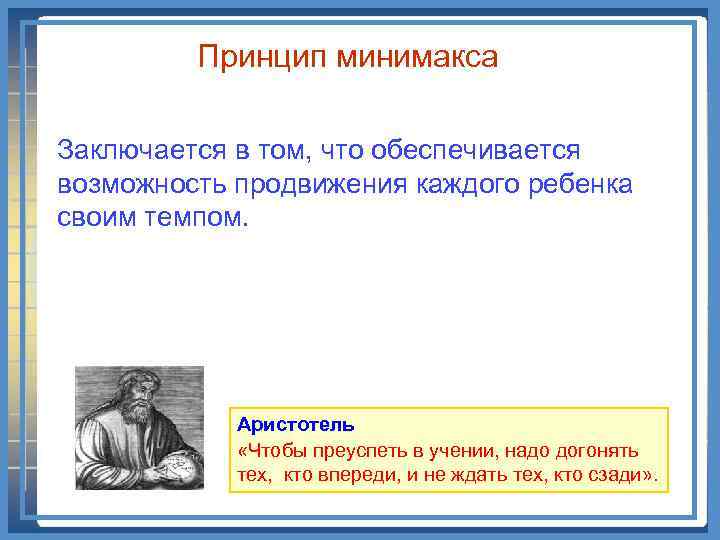 Принцип минимакса

Заключается в том, что обеспечивается возможность продвижения каждого ребенка своим темпом.

Аристотель
«Чтобы преуспеть в учении, надо догонять тех, кто впереди, и не ждать тех, кто сзади».